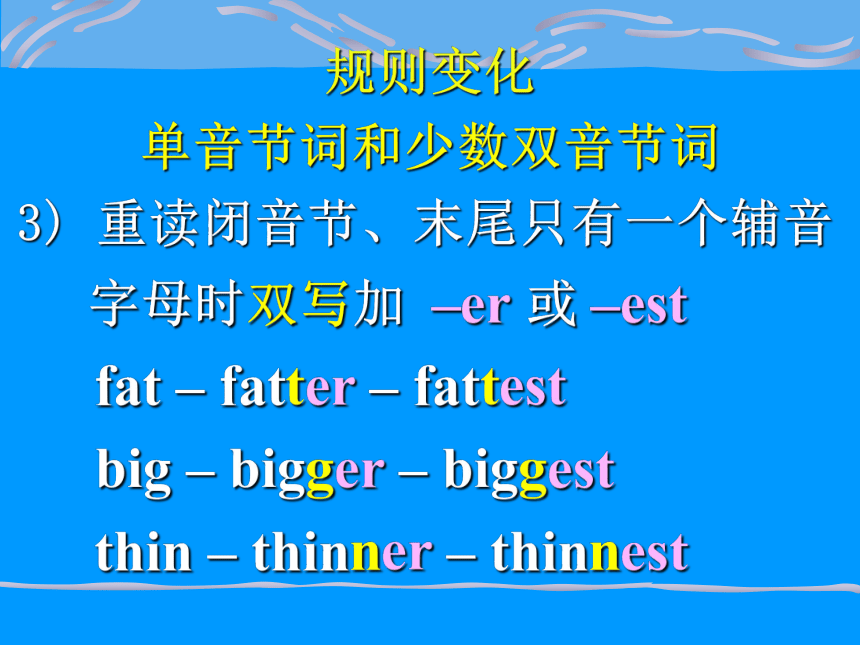 规则变化
单音节词和少数双音节词

3）重读闭音节、末尾只有一个辅音字母时双写加 –er 或 –est

fat – fatter – fattest

big – bigger – biggest

thin – thinner – thinnest